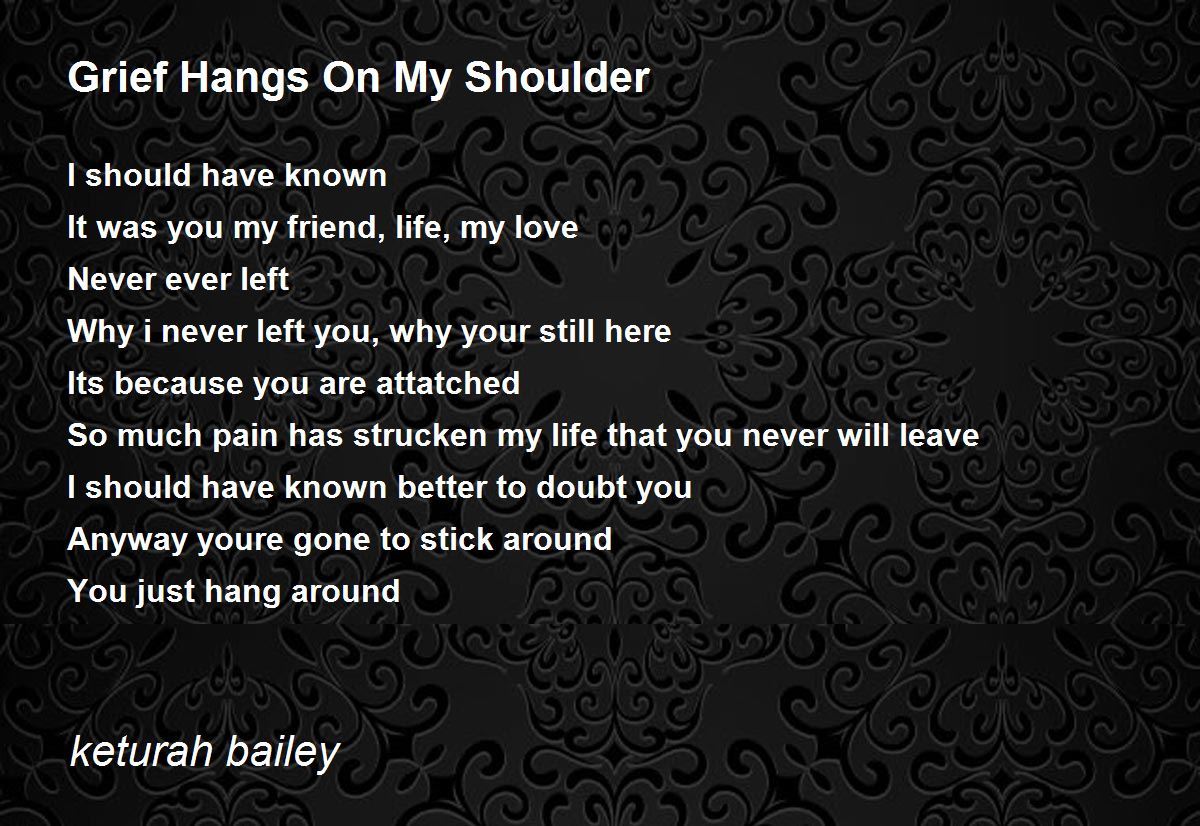 Grief Hangs On My Shoulder

I should have known
It was you my friend, life, my love
Never ever left
Why i never left you, why your still here
Its because you are attatched
So much pain has strucken my life that you never will leave
I should have known better to doubt you
Anyway youre gone to stick around
You just hang around

keturah bailey